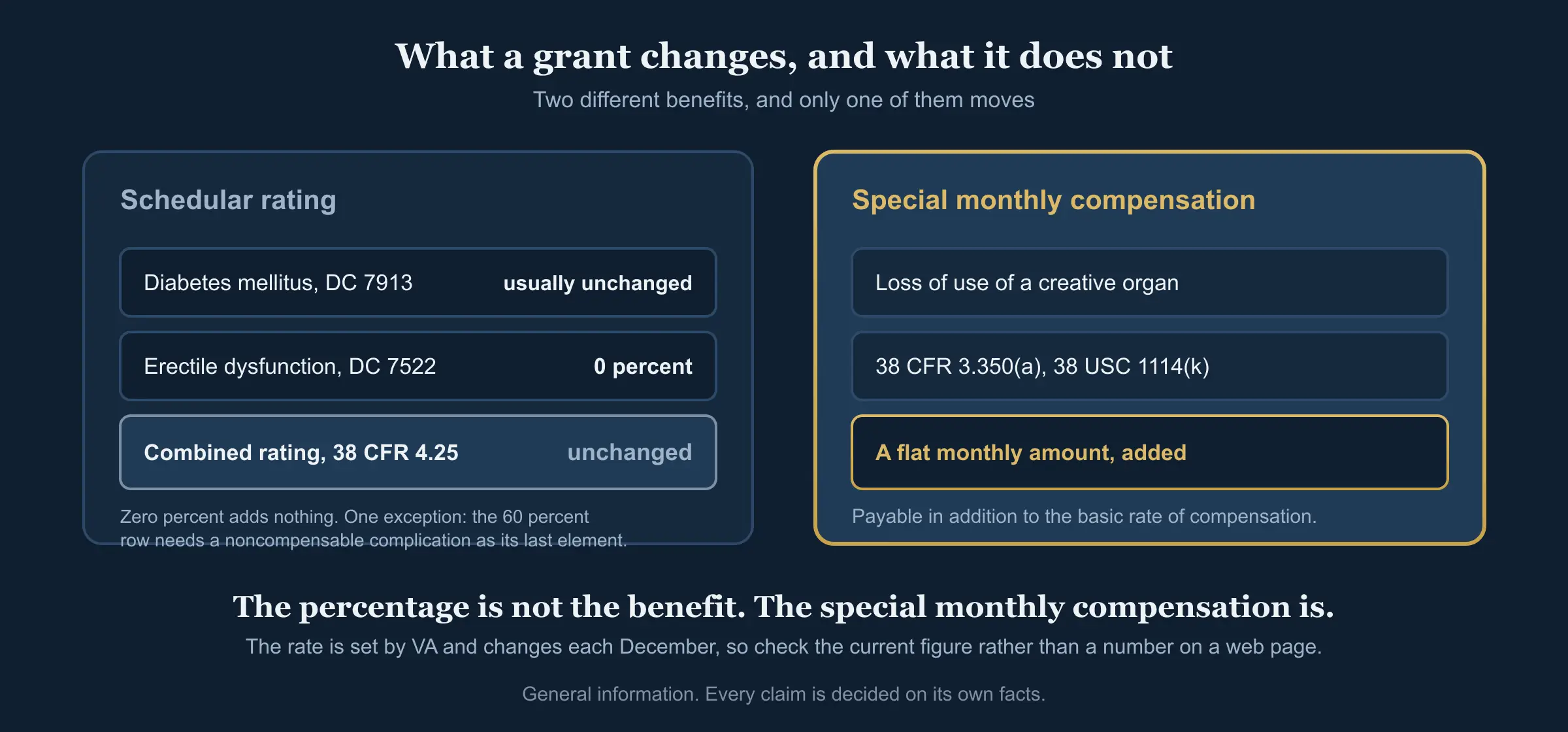 What a grant changes, and what it does not

Two different benefits, and only one of them moves

Schedular rating

Diabetes mellitus, DC 7913 usually unchanged

Erectile dysfunction, DC 7522 0 percent

Combined rating, 38 CFR 4.25 unchanged

Zero percent adds nothing. One exception: the 60 percent row needs a noncompensable complication as its last element.

Special monthly compensation

Loss of use of a creative organ

38 CFR 3.350(a), 38 USC 1114(k)

A flat monthly amount, added

Payable in addition to the basic rate of compensation.

The percentage is not the benefit. The special monthly compensation is.

The rate is set by VA and changes each December, so check the current figure rather than a number on a web page.

General information. Every claim is decided on its own facts.